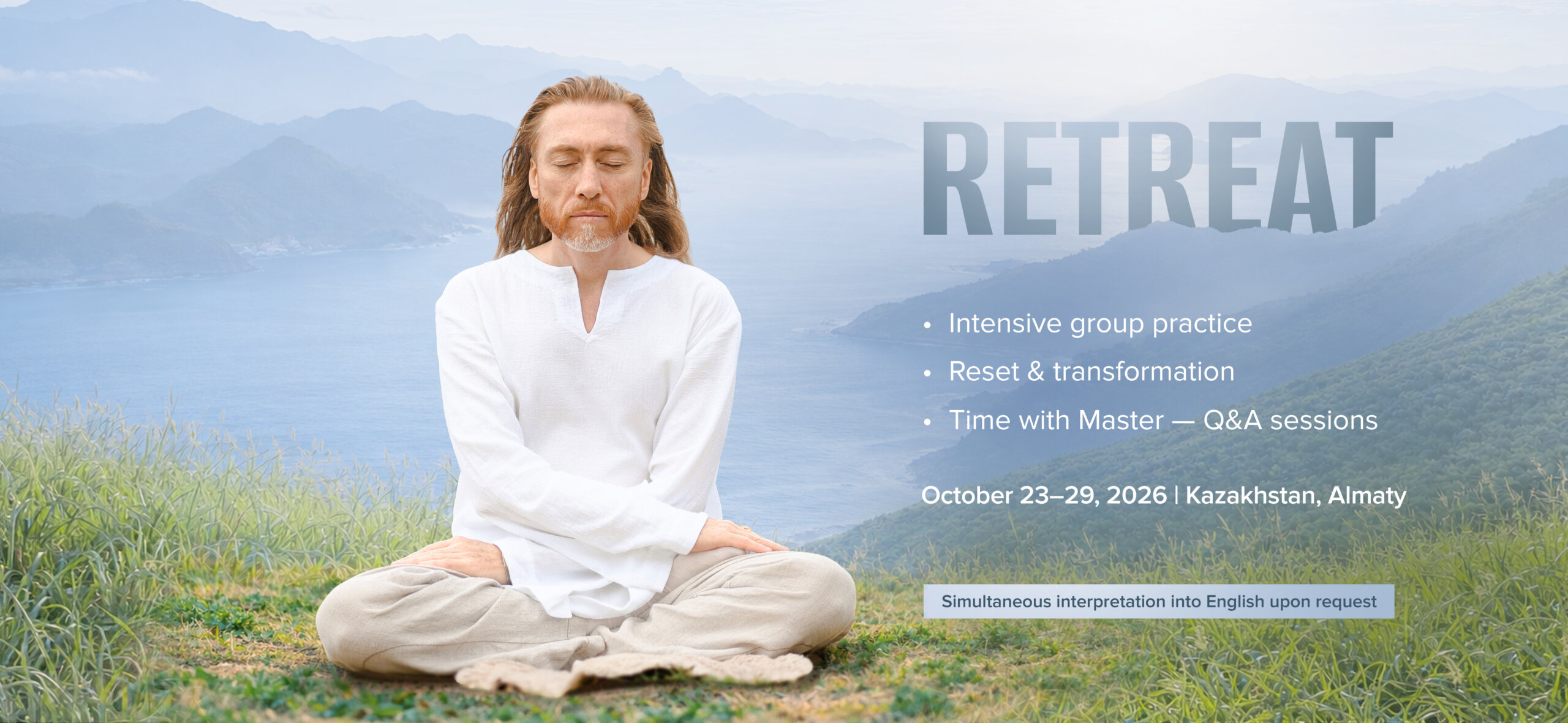 RETREAT

• Intensive group practice
• Reset & transformation
• Time with Master — Q&A sessions

October 23–29, 2026 | Kazakhstan, Almaty

Simultaneous interpretation into English upon request